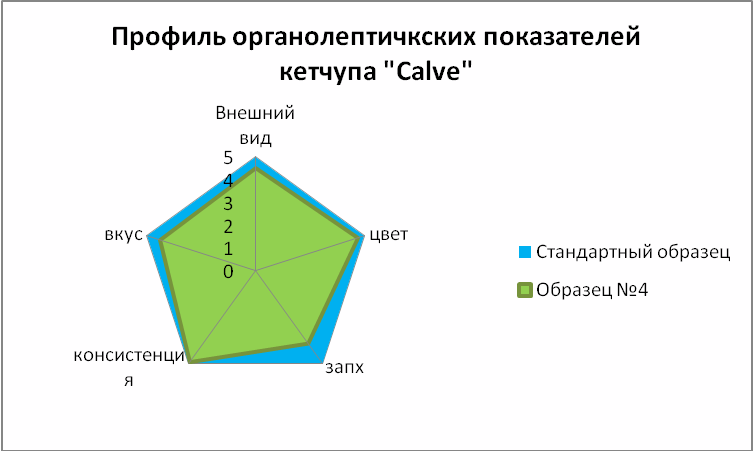 Профиль органолептичкских показателей кетчупа "Calve"

Внешний вид

5
4
3
2
1
0

цвет

запх

консистенция

вкус

Стандартный образец

Образец №4